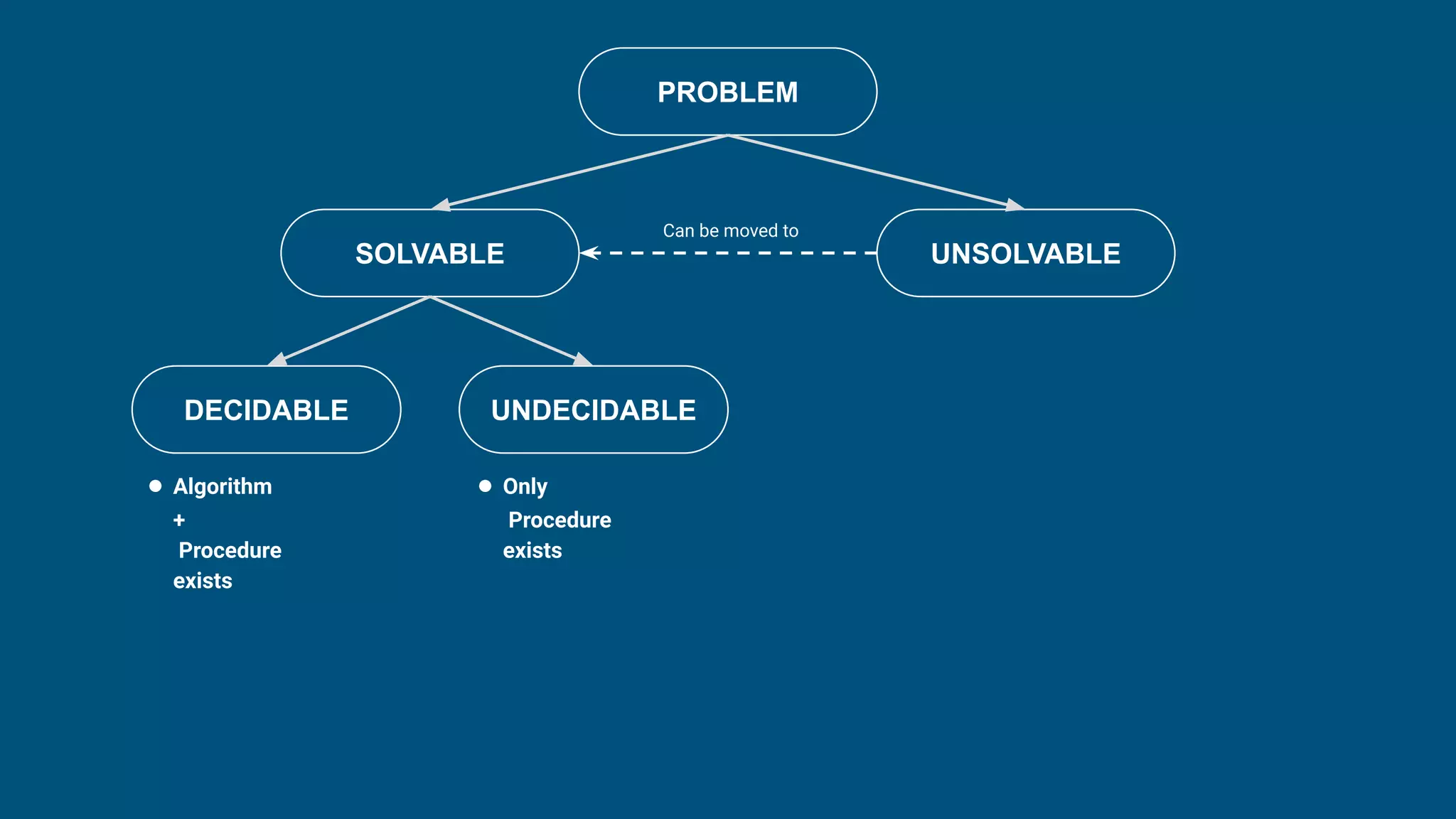 PROBLEM

SOLVABLE

Can be moved to

UNSOLVABLE

DECIDABLE

UNDECIDABLE

● Algorithm
+
Procedure
exists

● Only
Procedure
exists